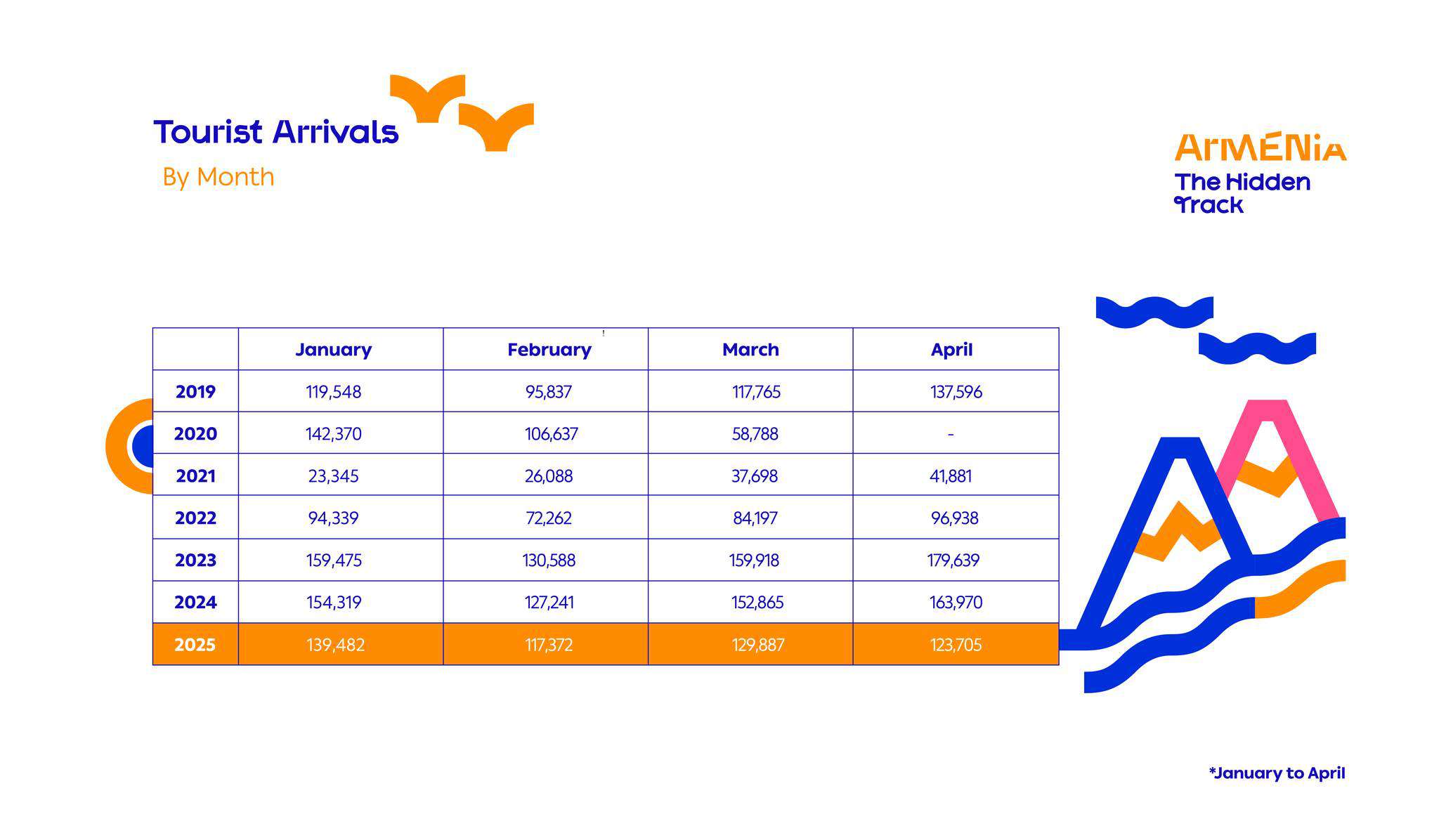 Tourist Arrivals

By Month

ArMENiA
The Hidden Track

| | January | February | March | April |
|---|---|---|---|---|
| 2019 | 119,548 | 95,837 | 117,765 | 137,596 |
| 2020 | 142,370 | 106,637 | 58,788 | - |
| 2021 | 23,345 | 26,088 | 37,698 | 41,881 |
| 2022 | 94,339 | 72,262 | 84,197 | 96,938 |
| 2023 | 159,475 | 130,588 | 159,918 | 179,639 |
| 2024 | 154,319 | 127,241 | 152,865 | 163,970 |
| 2025 | 139,482 | 117,372 | 129,887 | 123,705 |

*January to April